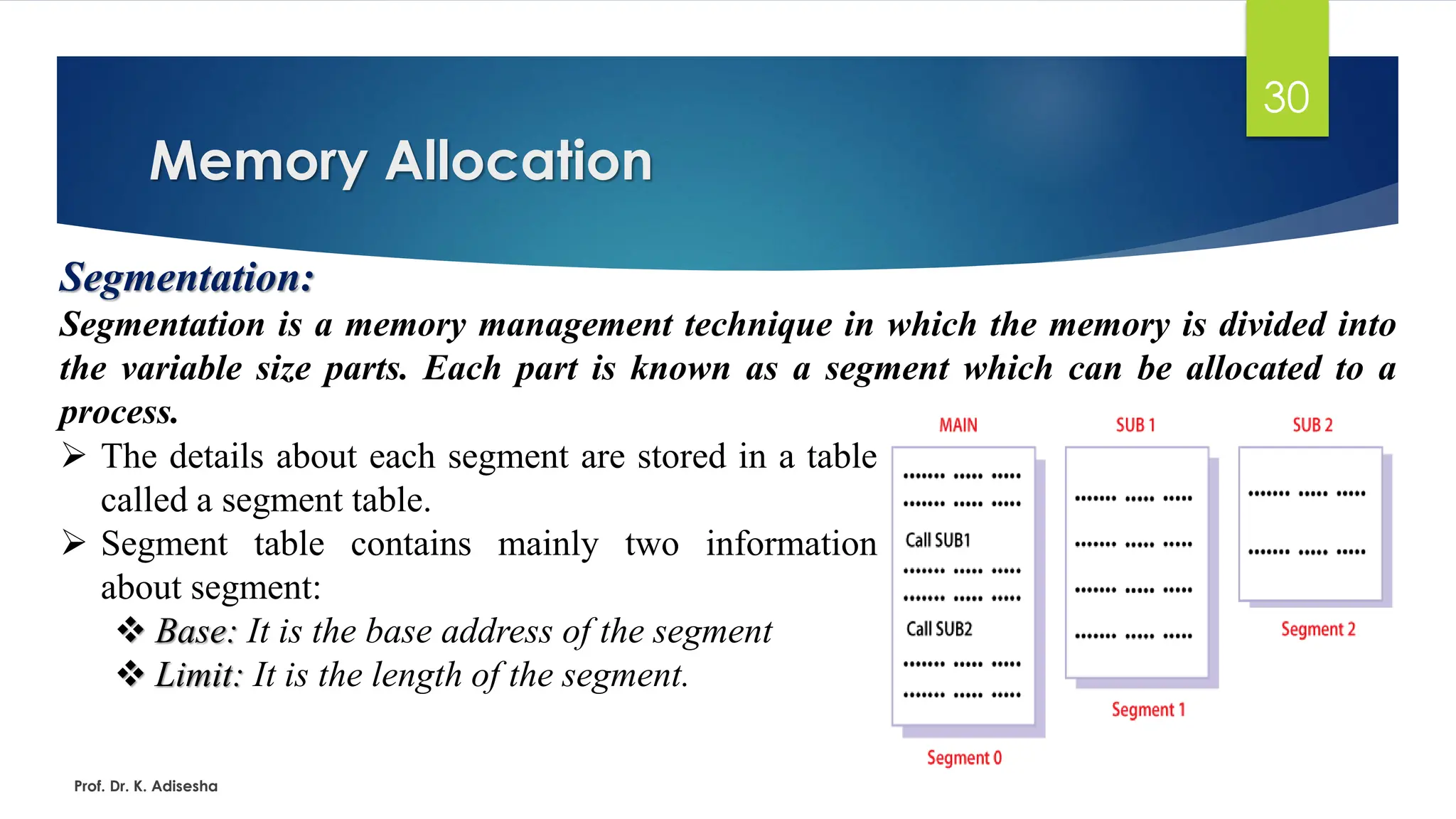 30

Memory Allocation

Segmentation:

Segmentation is a memory management technique in which the memory is divided into the variable size parts. Each part is known as a segment which can be allocated to a process.

➢ The details about each segment are stored in a table called a segment table.

➢ Segment table contains mainly two information about segment:

❖ Base: It is the base address of the segment

❖ Limit: It is the length of the segment.

MAIN

....... ..... .....
....... ..... .....
Call SUB1
....... ..... .....
....... ..... .....
Call SUB2
....... ..... .....
....... ..... .....

Segment 0

SUB 1

....... ..... .....
....... ..... .....
....... ..... .....
....... ..... .....

Segment 1

SUB 2

....... ..... .....
....... ..... .....

Segment 2

Prof. Dr. K. Adisesha